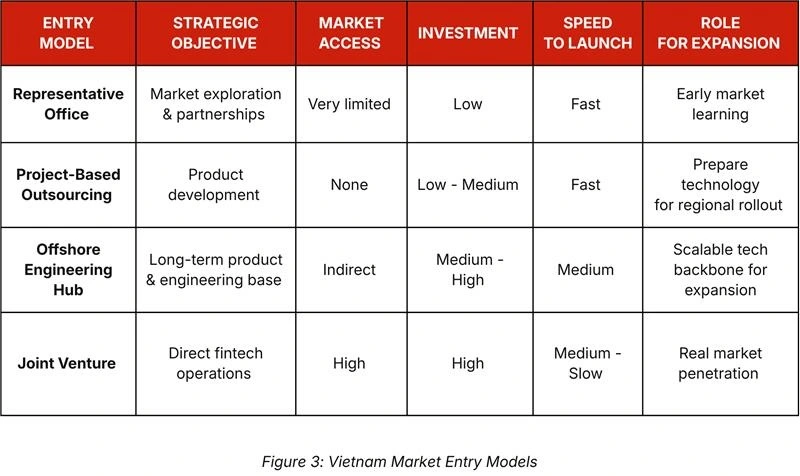 | ENTRY MODEL | STRATEGIC OBJECTIVE | MARKET ACCESS | INVESTMENT | SPEED TO LAUNCH | ROLE FOR EXPANSION |
|---|---|---|---|---|---|
| Representative Office | Market exploration & partnerships | Very limited | Low | Fast | Early market learning |
| Project-Based Outsourcing | Product development | None | Low - Medium | Fast | Prepare technology for regional rollout |
| Offshore Engineering Hub | Long-term product & engineering base | Indirect | Medium - High | Medium | Scalable tech backbone for expansion |
| Joint Venture | Direct fintech operations | High | High | Medium - Slow | Real market penetration |

Figure 3: Vietnam Market Entry Models